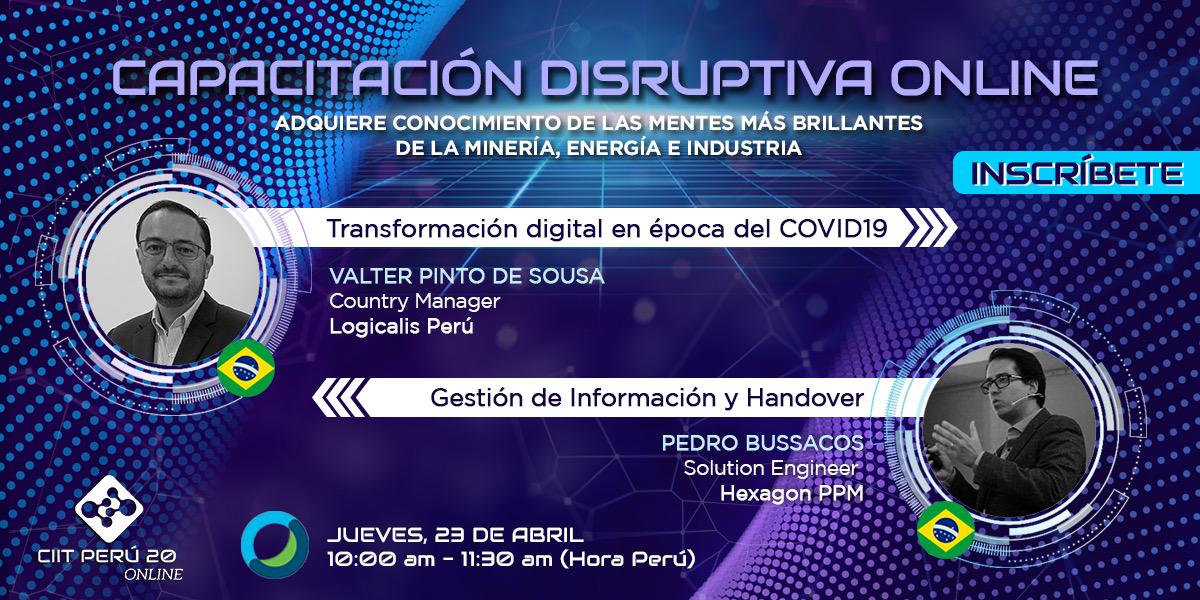 CAPACITACIÓN DISRUPTIVA ONLINE

ADQUIERE CONOCIMIENTO DE LAS MENTES MÁS BRILLANTES DE LA MINERÍA, ENERGÍA E INDUSTRIA

INSCRÍBETE

Transformación digital en época del COVID19

VALTER PINTO DE SOUSA
Country Manager
Logicalis Perú

Gestión de Información y Handover

PEDRO BUSSACOS
Solution Engineer
Hexagon PPM

CIIT PERÚ 20
ONLINE

JUEVES, 23 DE ABRIL
10:00 am - 11:30 am (Hora Perú)